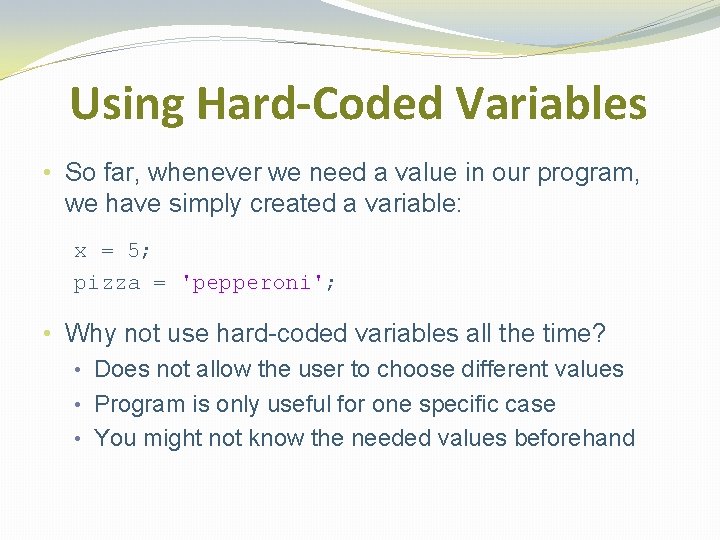 Using Hard-Coded Variables

• So far, whenever we need a value in our program, we have simply created a variable:

x = 5;
pizza = 'pepperoni';

• Why not use hard-coded variables all the time?
  • Does not allow the user to choose different values
  • Program is only useful for one specific case
  • You might not know the needed values beforehand